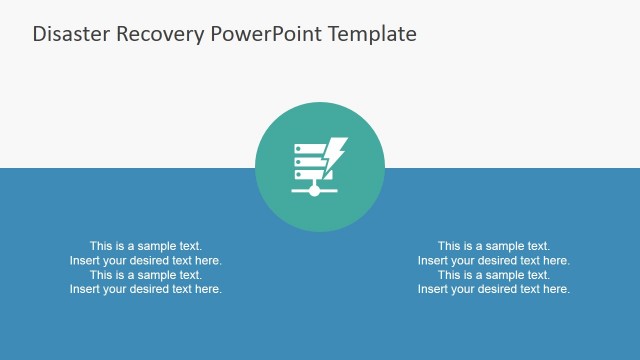 Disaster Recovery PowerPoint Template

This is a sample text.
Insert your desired text here.
This is a sample text.
Insert your desired text here.

This is a sample text.
Insert your desired text here.
This is a sample text.
Insert your desired text here.